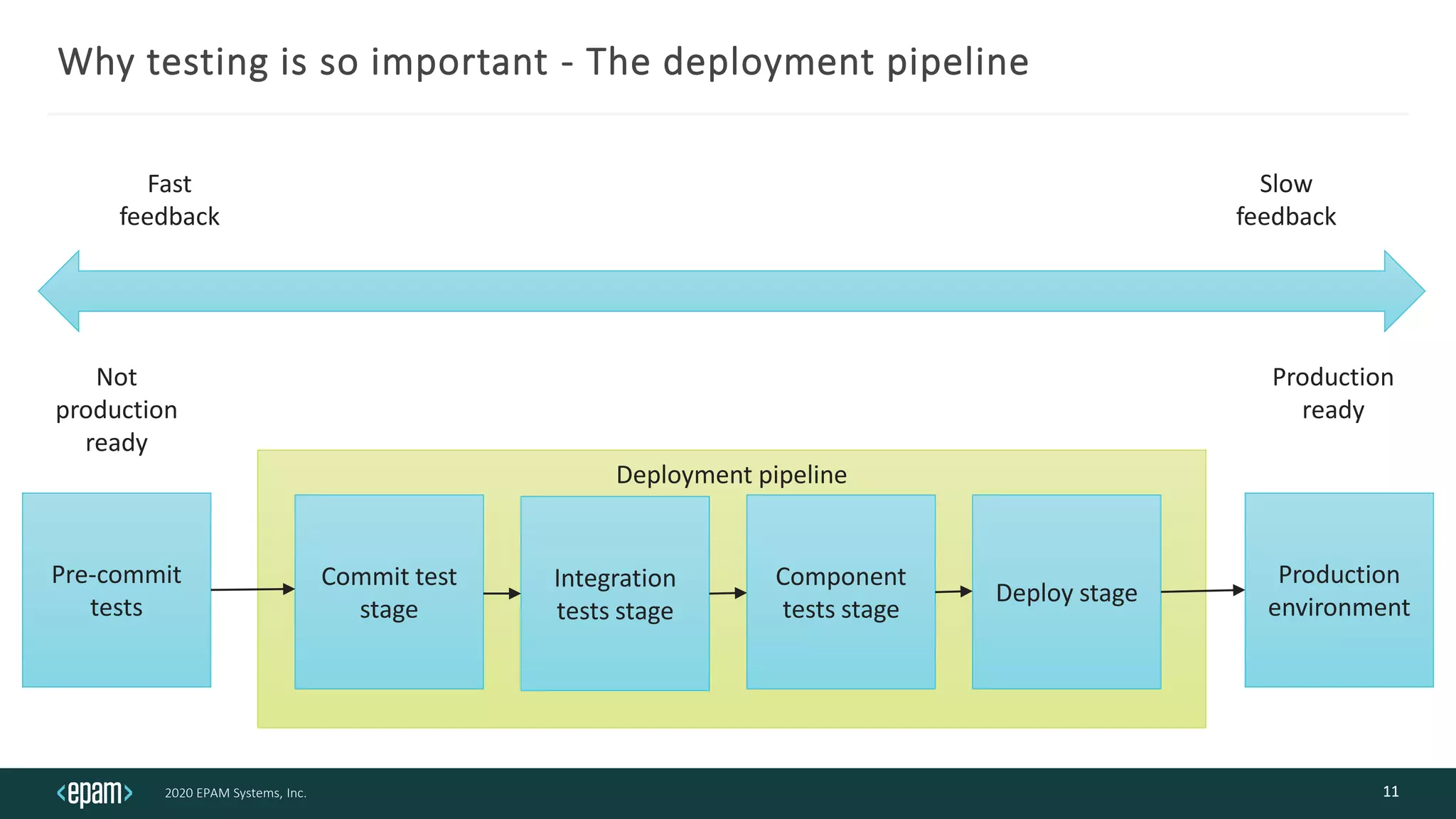 Why testing is so important - The deployment pipeline

Fast feedback

Slow feedback

Not production ready

Production ready

Deployment pipeline

Pre-commit tests

Commit test stage

Integration tests stage

Component tests stage

Deploy stage

Production environment

<epam>

2020 EPAM Systems, Inc.

11